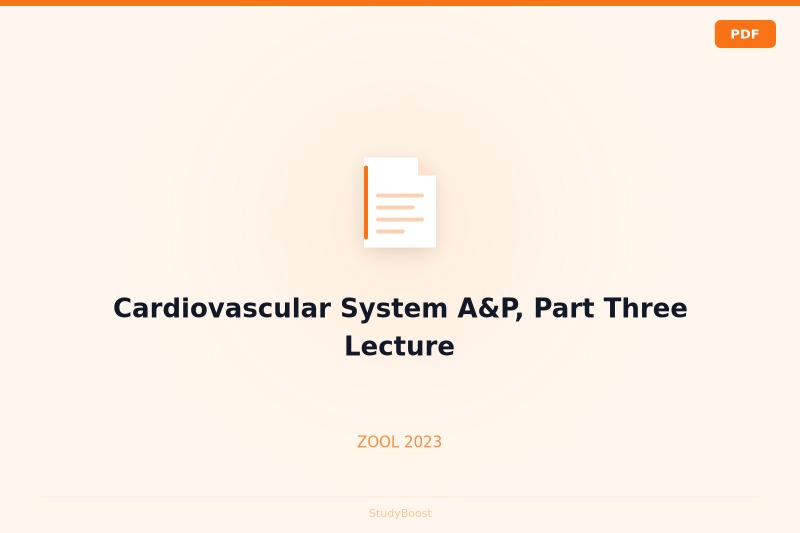 PDF

Cardiovascular System A&P, Part Three Lecture

ZOOL 2023

StudyBoost